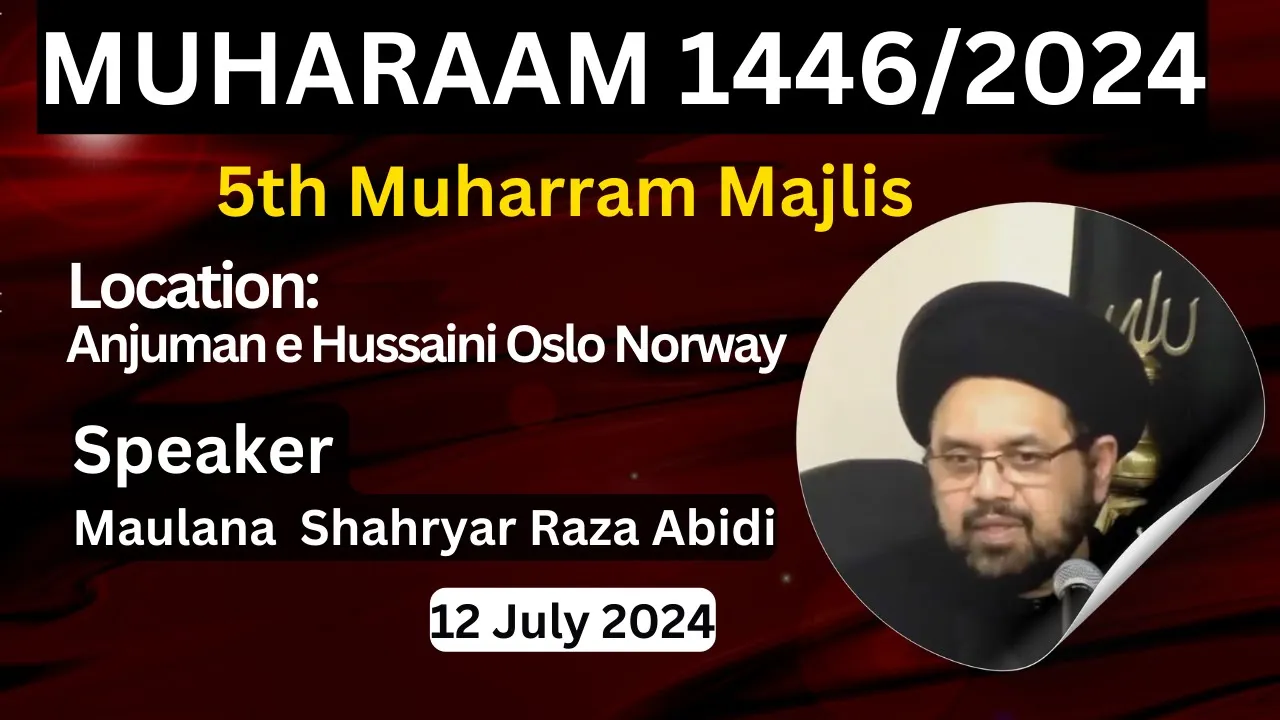 MUHARAAM 1446/2024

5th Muharram Majlis

Location:
Anjuman e Hussaini Oslo Norway

Speaker
Maulana Shahryar Raza Abidi

12 July 2024